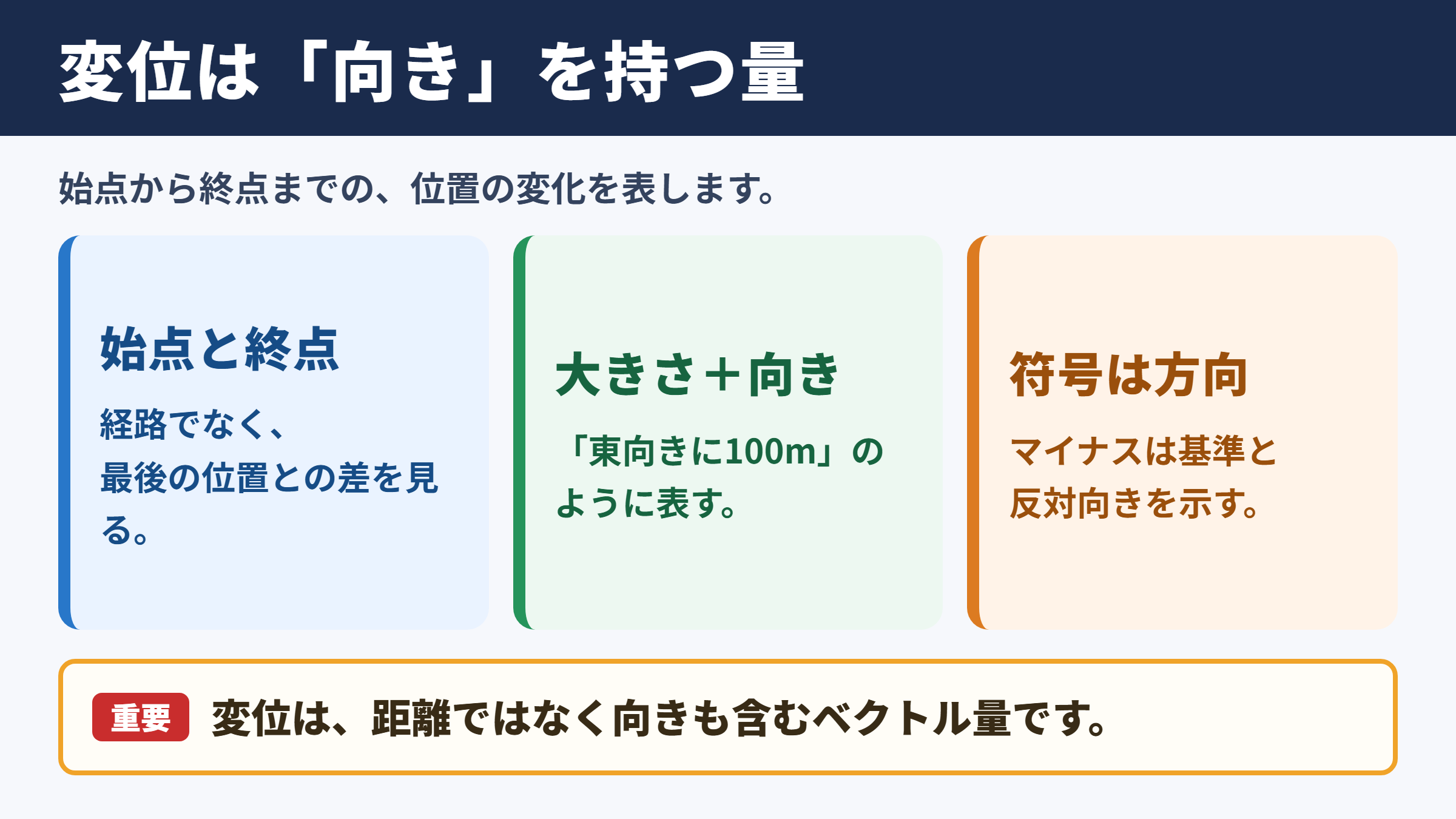 変位は「向き」を持つ量

始点から終点までの、位置の変化を表します。

始点と終点

経路でなく、最後の位置との差を見る。

大きさ＋向き

「東向きに100m」のように表す。

符号は方向

マイナスは基準と反対向きを示す。

重要 変位は、距離ではなく向きも含むベクトル量です。